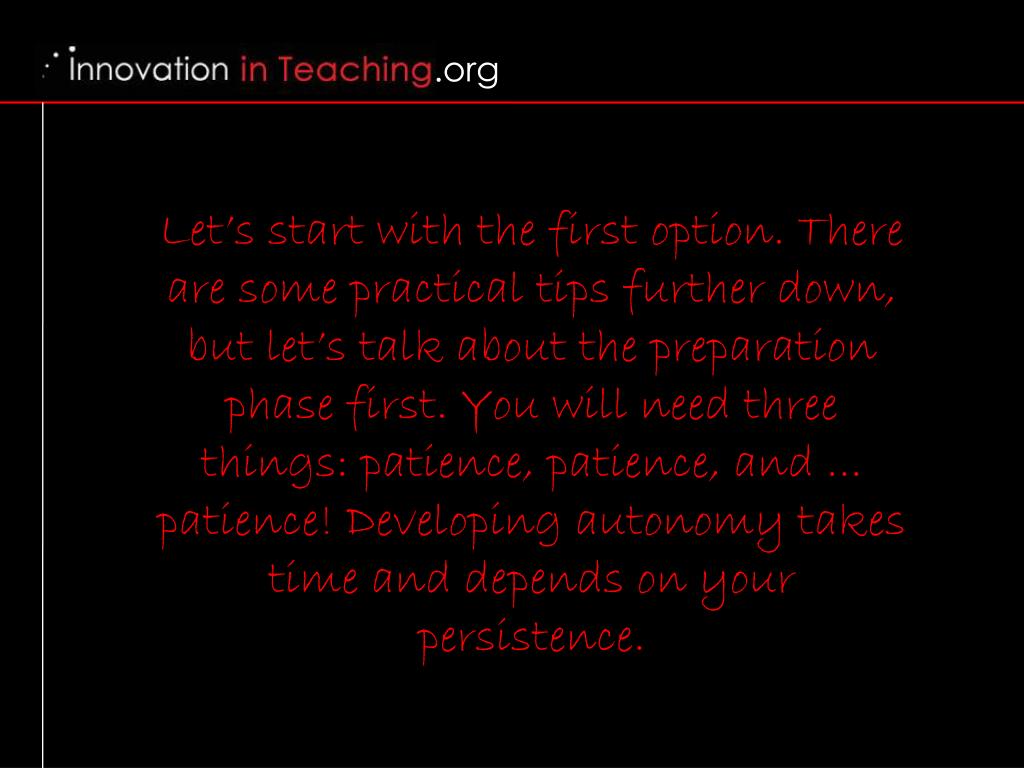 Innovation in Teaching.org

Let's start with the first option. There are some practical tips further down, but let's talk about the preparation phase first. You will need three things: patience, patience, and … patience! Developing autonomy takes time and depends on your persistence.